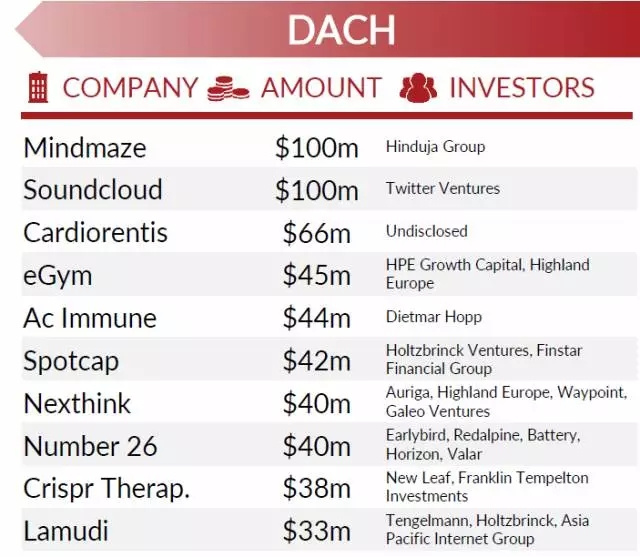 DACH

| COMPANY | AMOUNT | INVESTORS |
|---|---|---|
| Mindmaze | \$100m | Hinduja Group |
| Soundcloud | \$100m | Twitter Ventures |
| Cardiorentis | \$66m | Undisclosed |
| eGym | \$45m | HPE Growth Capital, Highland Europe |
| Ac Immune | \$44m | Dietmar Hopp |
| Spotcap | \$42m | Holtzbrinck Ventures, Finstar Financial Group |
| Nexthink | \$40m | Auriga, Highland Europe, Waypoint, Galeo Ventures |
| Number 26 | \$40m | Earlybird, Redalpine, Battery, Horizon, Valar |
| Crispr Therap. | \$38m | New Leaf, Franklin Tempelton Investments |
| Lamudi | \$33m | Tengelmann, Holtzbrinck, Asia Pacific Internet Group |